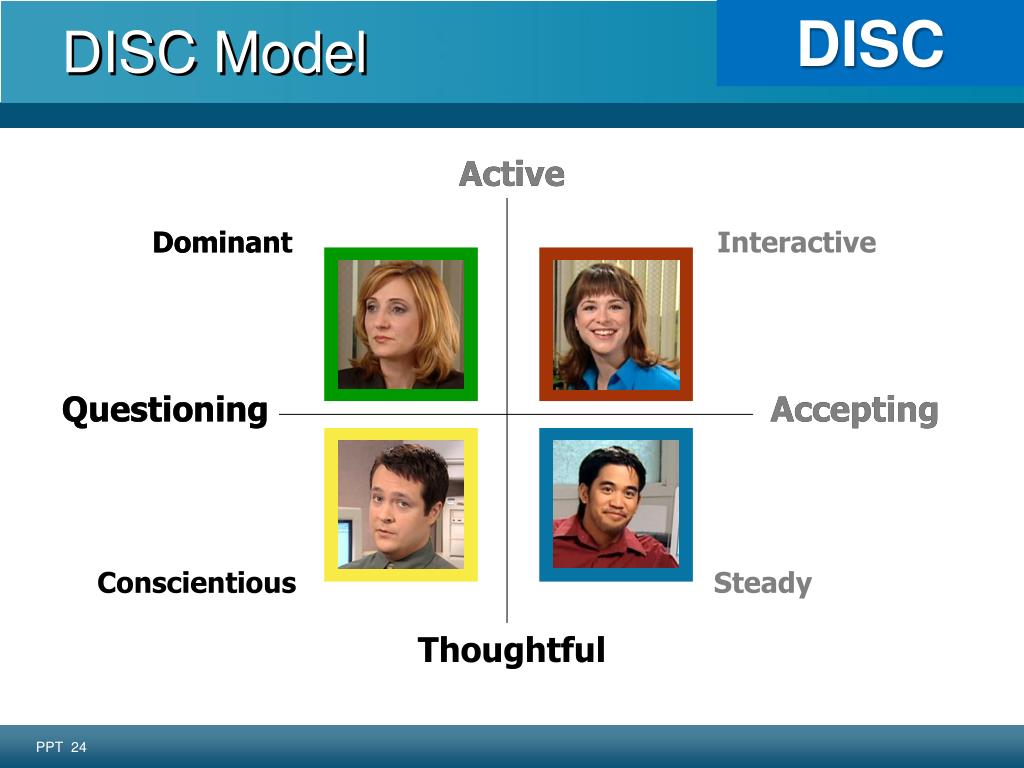 DISC Model

DISC

Active

Dominant

Interactive

Questioning

Accepting

Conscientious

Steady

Thoughtful

PPT 24